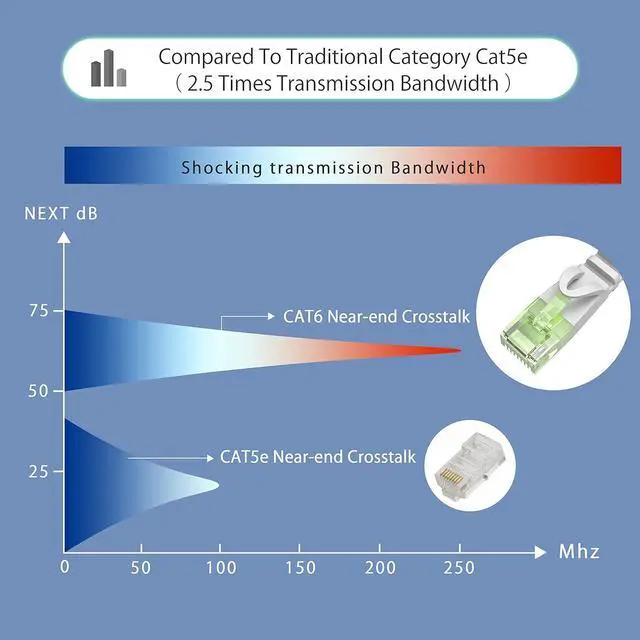 Compared To Traditional Category Cat5e
（2.5 Times Transmission Bandwidth）

Shocking transmission Bandwidth

NEXT dB

75

50

25

CAT6 Near-end Crosstalk

CAT5e Near-end Crosstalk

0 50 100 150 200 250

Mhz